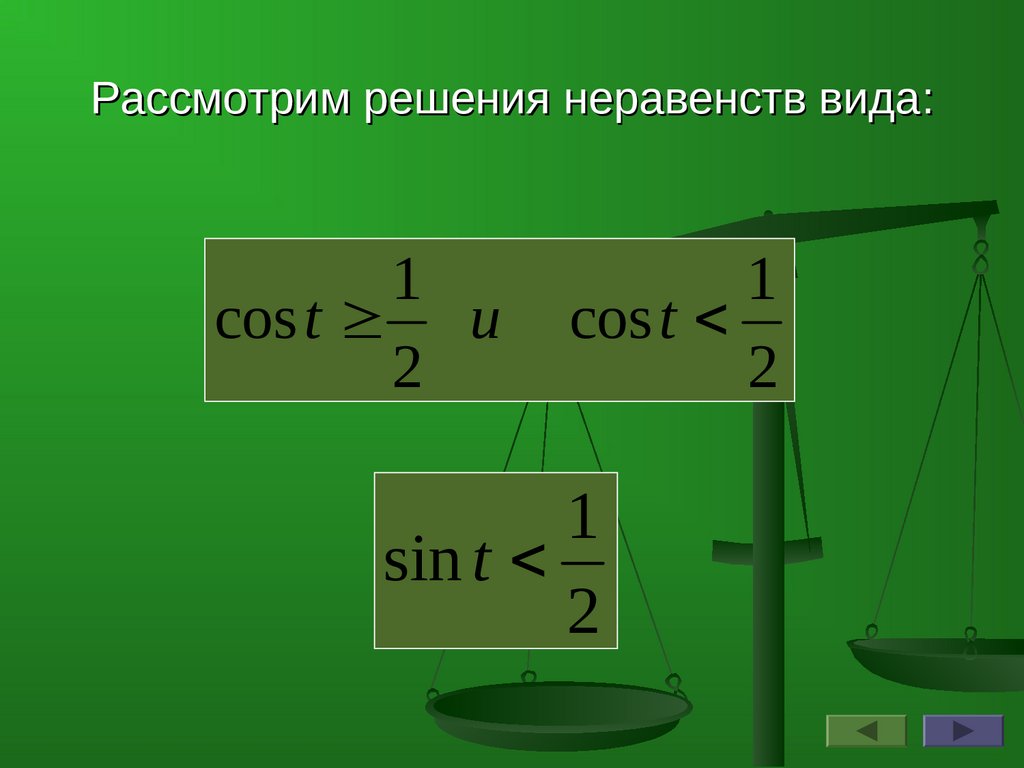 Рассмотрим решения неравенств вида:

$\cos t \geq \frac{1}{2}$ и $\cos t < \frac{1}{2}$

$\sin t < \frac{1}{2}$